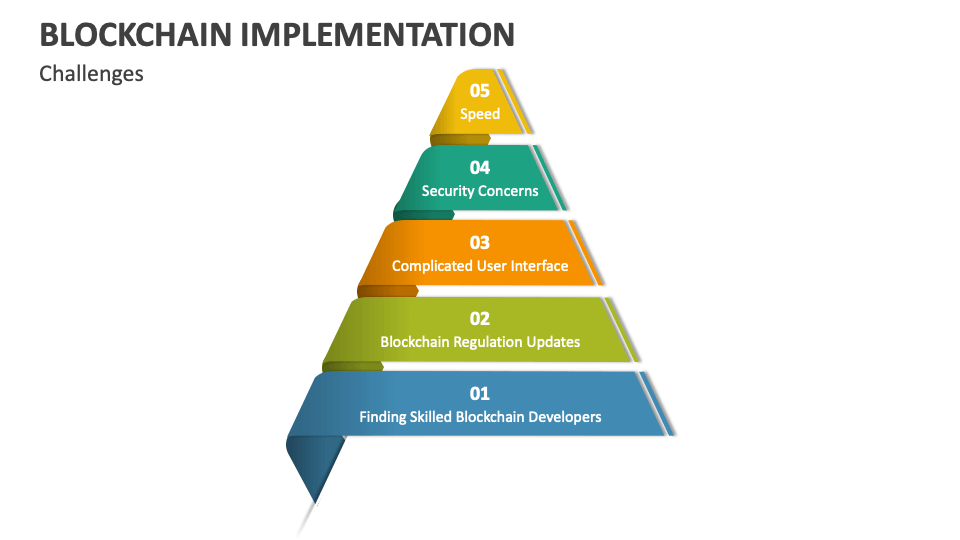 BLOCKCHAIN IMPLEMENTATION

Challenges

05
Speed

04
Security Concerns

03
Complicated User Interface

02
Blockchain Regulation Updates

01
Finding Skilled Blockchain Developers